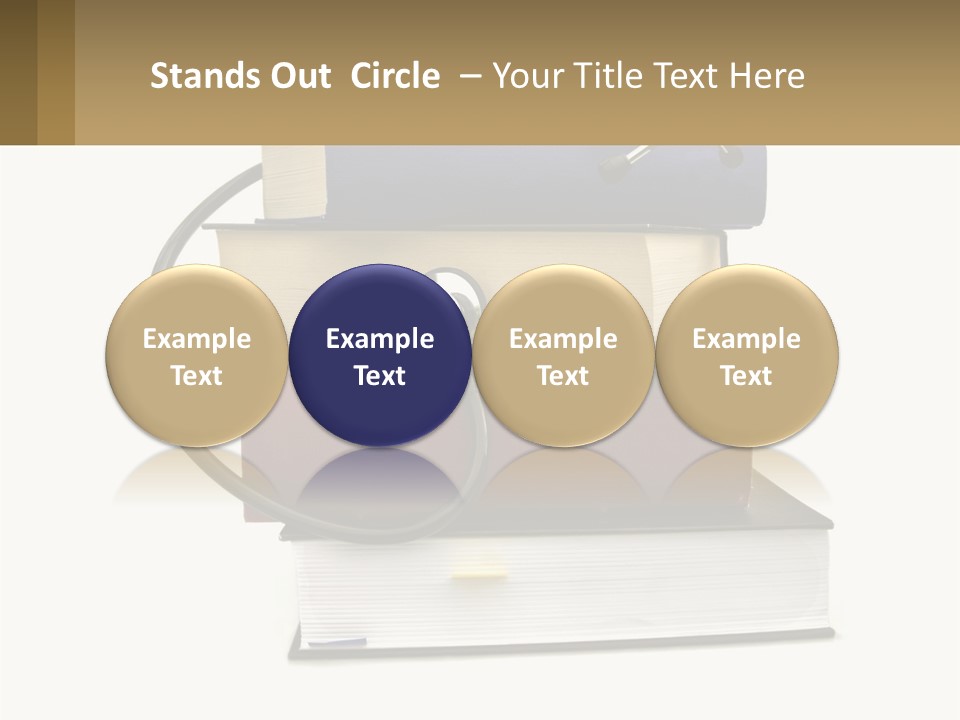 Stands Out Circle – Your Title Text Here

Example Text

Example Text

Example Text

Example Text